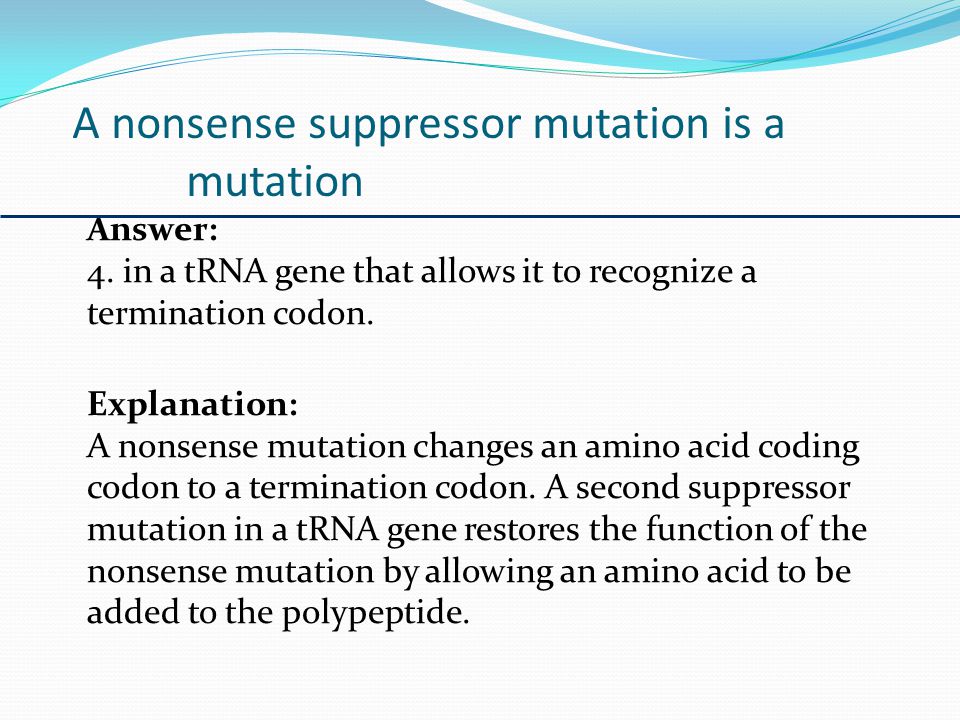 A nonsense suppressor mutation is a mutation

Answer:
4. in a tRNA gene that allows it to recognize a termination codon.

Explanation:
A nonsense mutation changes an amino acid coding codon to a termination codon. A second suppressor mutation in a tRNA gene restores the function of the nonsense mutation by allowing an amino acid to be added to the polypeptide.